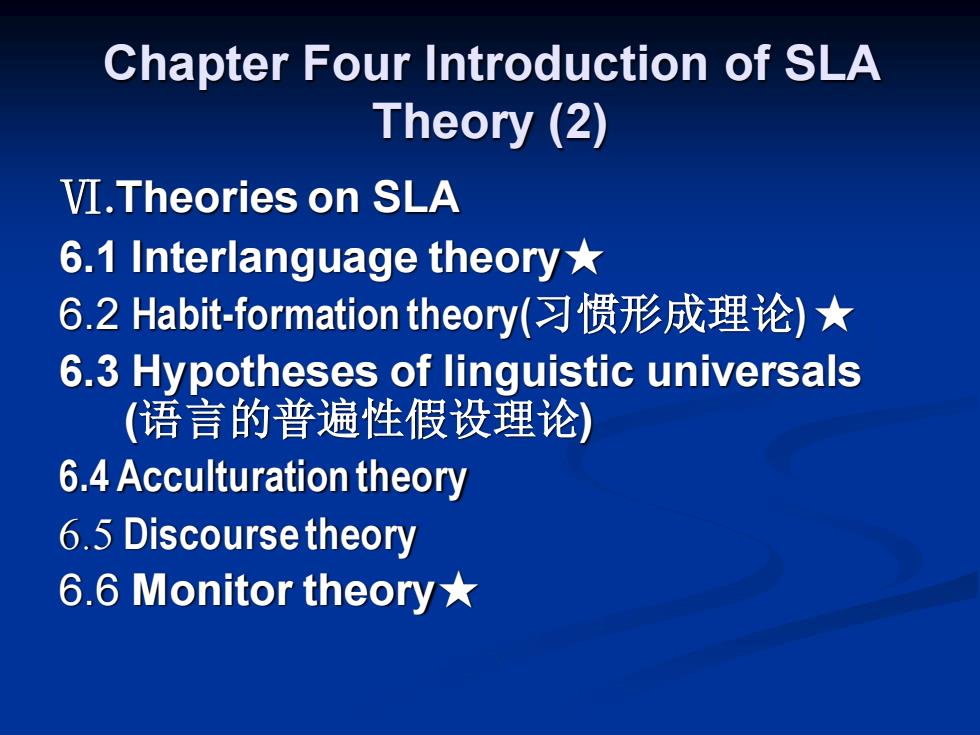 Chapter Four Introduction of SLA Theory (2)

Ⅵ.Theories on SLA

6.1 Interlanguage theory★

6.2 Habit-formation theory(习惯形成理论) ★

6.3 Hypotheses of linguistic universals (语言的普遍性假设理论)

6.4 Acculturation theory

6.5 Discourse theory

6.6 Monitor theory★